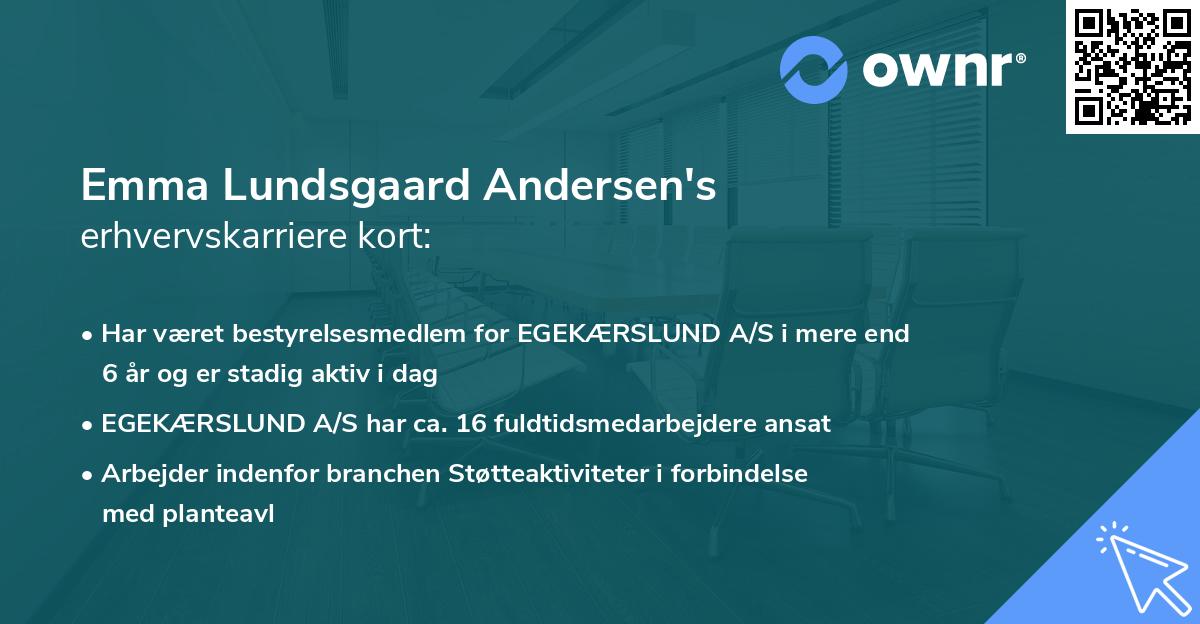 ownr®

Emma Lundsgaard Andersen's
erhvervskarriere kort:

• Har været bestyrelsesmedlem for EGEKÆRSLUND A/S i mere end 6 år og er stadig aktiv i dag
• EGEKÆRSLUND A/S har ca. 16 fuldtidsmedarbejdere ansat
• Arbejder indenfor branchen Støtteaktiviteter i forbindelse med planteavl